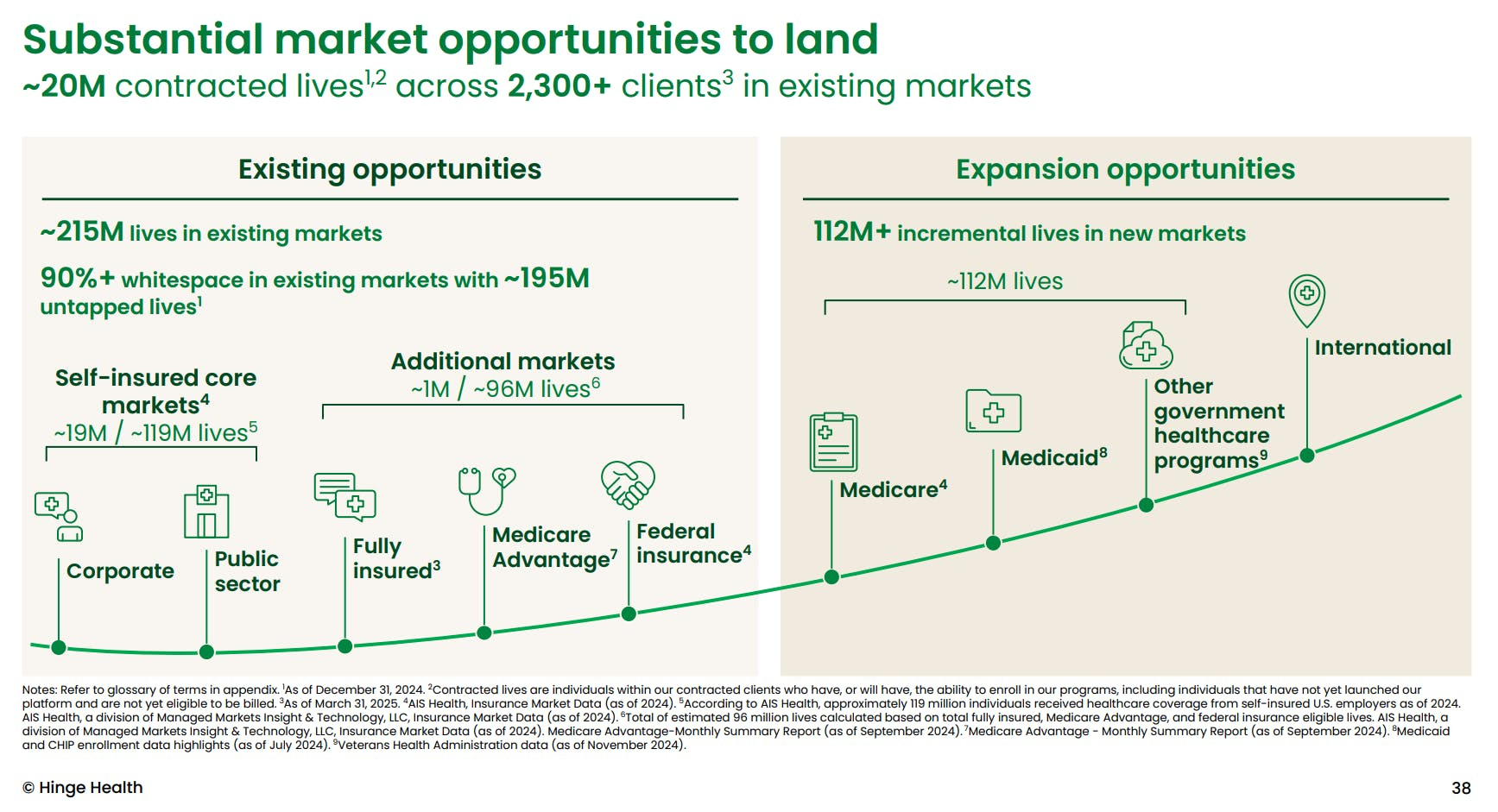 Substantial market opportunities to land

~20M contracted lives$^{1,2}$ across 2,300+ clients$^{3}$ in existing markets

Existing opportunities

~215M lives in existing markets

90%+ whitespace in existing markets with ~195M untapped lives$^{1}$

Self-insured core markets$^{4}$
~19M / ~119M lives$^{5}$

Additional markets
~1M / ~96M lives$^{6}$

Corporate

Public sector

Fully insured$^{3}$

Medicare Advantage$^{7}$

Federal insurance$^{4}$

Expansion opportunities

112M+ incremental lives in new markets

~112M lives

Medicare$^{4}$

Medicaid$^{8}$

Other government healthcare programs$^{9}$

International

Notes: Refer to glossary of terms in appendix. $^{1}$As of December 31, 2024. $^{2}$Contracted lives are individuals within our contracted clients who have, or will have, the ability to enroll in our programs, including individuals that have not yet launched our platform and are not yet eligible to be billed. $^{3}$As of March 31, 2025. $^{4}$AIS Health, Insurance Market Data (as of 2024). $^{5}$According to AIS Health, approximately 119 million individuals received healthcare coverage from self-insured U.S. employers as of 2024. AIS Health, a division of Managed Markets Insight & Technology, LLC, Insurance Market Data (as of 2024). $^{6}$Total of estimated 96 million lives calculated based on total fully insured, Medicare Advantage, and federal insurance eligible lives. AIS Health, a division of Managed Markets Insight & Technology, LLC, Insurance Market Data (as of 2024). Medicare Advantage-Monthly Summary Report (as of September 2024). $^{7}$Medicare Advantage - Monthly Summary Report (as of September 2024). $^{8}$Medicaid and CHIP enrollment data highlights (as of July 2024). $^{9}$Veterans Health Administration data (as of November 2024).

© Hinge Health

38